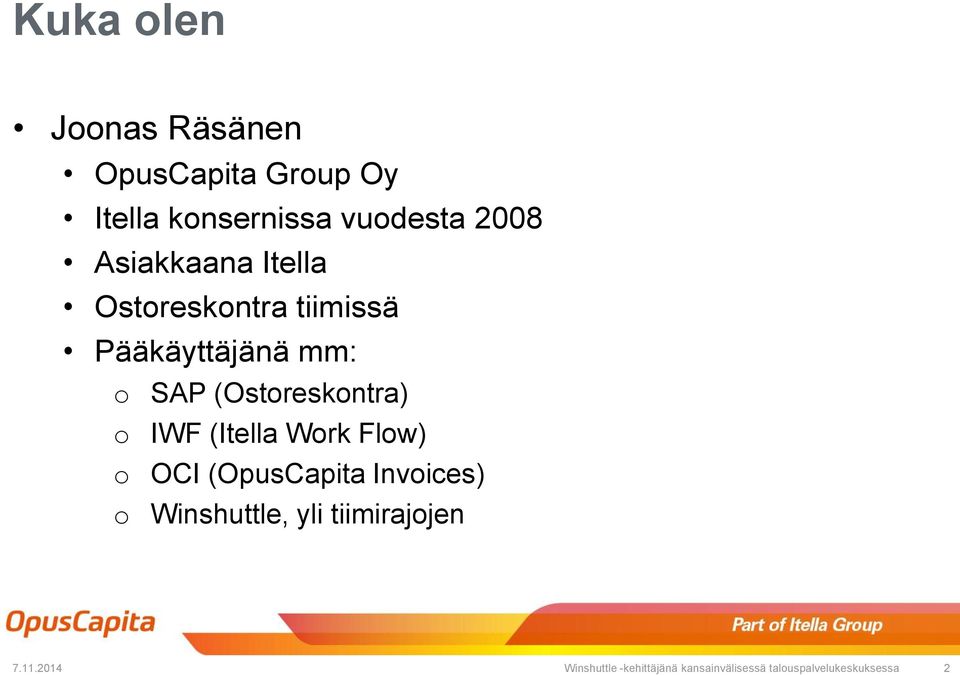 Kuka olen

• Joonas Räsänen
  • OpusCapita Group Oy
  • Itella konsernissa vuodesta 2008
  • Asiakkaana Itella
  • Ostoreskontra tiimissä
  • Pääkäyttäjänä mm:
    o SAP (Ostoreskontra)
    o IWF (Itella Work Flow)
    o OCI (OpusCapita Invoices)
    o Winshuttle, yli tiimirajojen

OpusCapita

Part of Itella Group

7.11.2014

Winshuttle -kehittäjänä kansainvälisessä talouspalvelukeskuksessa

2